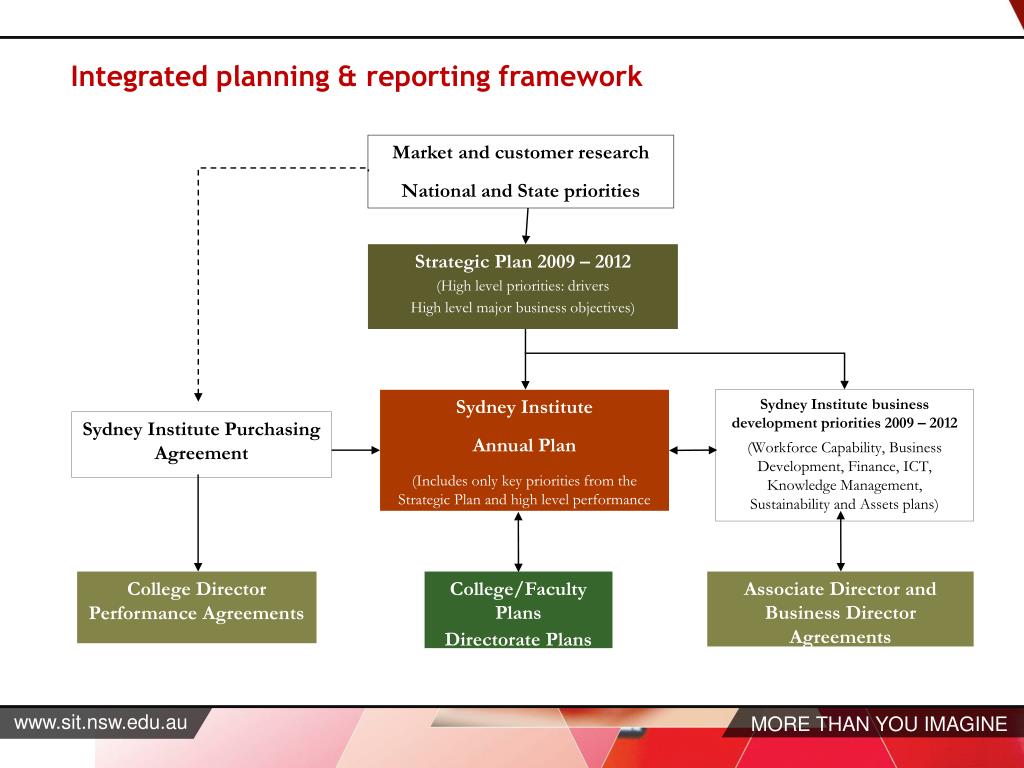 Integrated planning & reporting framework

Market and customer research

National and State priorities

Strategic Plan 2009 – 2012

(High level priorities: drivers

High level major business objectives)

Sydney Institute Purchasing Agreement

Sydney Institute

Annual Plan

(Includes only key priorities from the Strategic Plan and high level performance

Sydney Institute business development priorities 2009 – 2012

(Workforce Capability, Business Development, Finance, ICT, Knowledge Management, Sustainability and Assets plans)

College Director Performance Agreements

College/Faculty Plans

Directorate Plans

Associate Director and Business Director Agreements

www.sit.nsw.edu.au

MORE THAN YOU IMAGINE